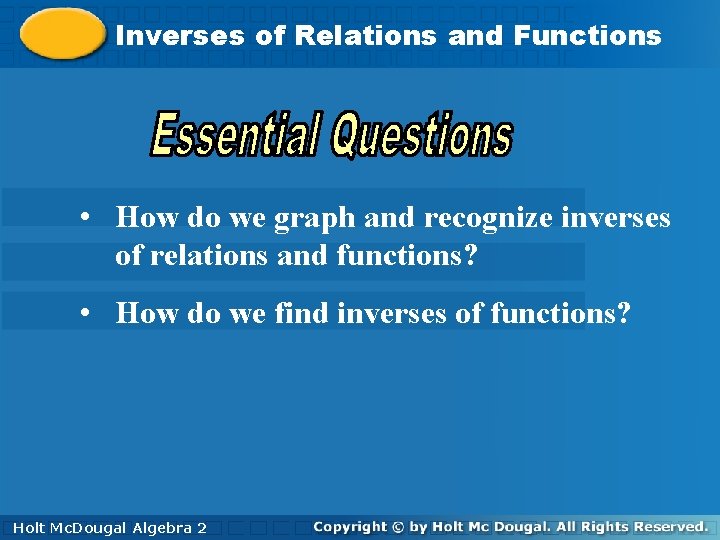 Inverses of Relations and Functions

Essential Questions

• How do we graph and recognize inverses of relations and functions?

• How do we find inverses of functions?

Holt McDougal Algebra 2

Copyright © by Holt Mc Dougal. All Rights Reserved.